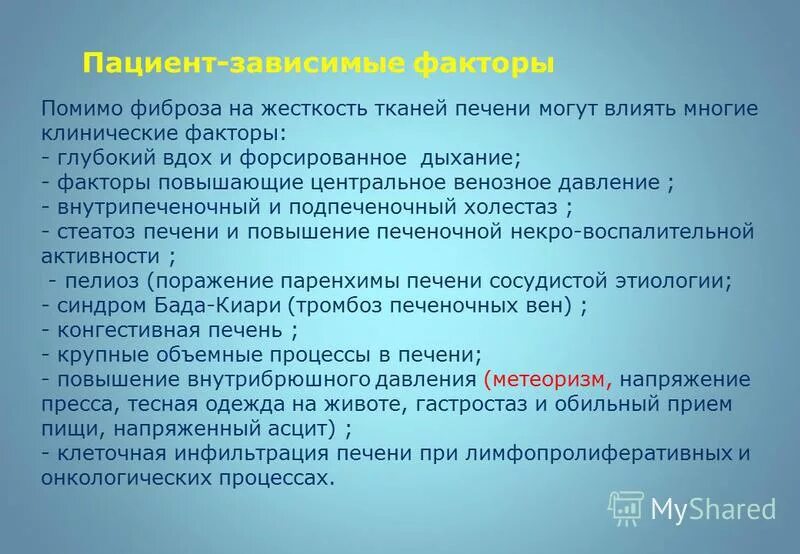 Пациент-зависимые факторы

Помимо фиброза на жесткость тканей печени могут влиять многие клинические факторы:
- глубокий вдох и форсированное  дыхание;
- факторы повышающие центральное венозное давление ;
- внутрипеченочный и подпеченочный холестаз ;
- стеатоз печени и повышение печеночной некро-воспалительной активности ;
 - пелиоз (поражение паренхимы печени сосудистой этиологии;
- синдром Бада-Киари (тромбоз печеночных вен) ;
- конгестивная печень ;
- крупные объемные процессы в печени;
- повышение внутрибрюшного давления (метеоризм, напряжение пресса, тесная одежда на животе, гастростаз и обильный прием пищи, напряженный асцит) ;
- клеточная инфильтрация печени при лимфопролиферативных и онкологических процессах.

MyShared